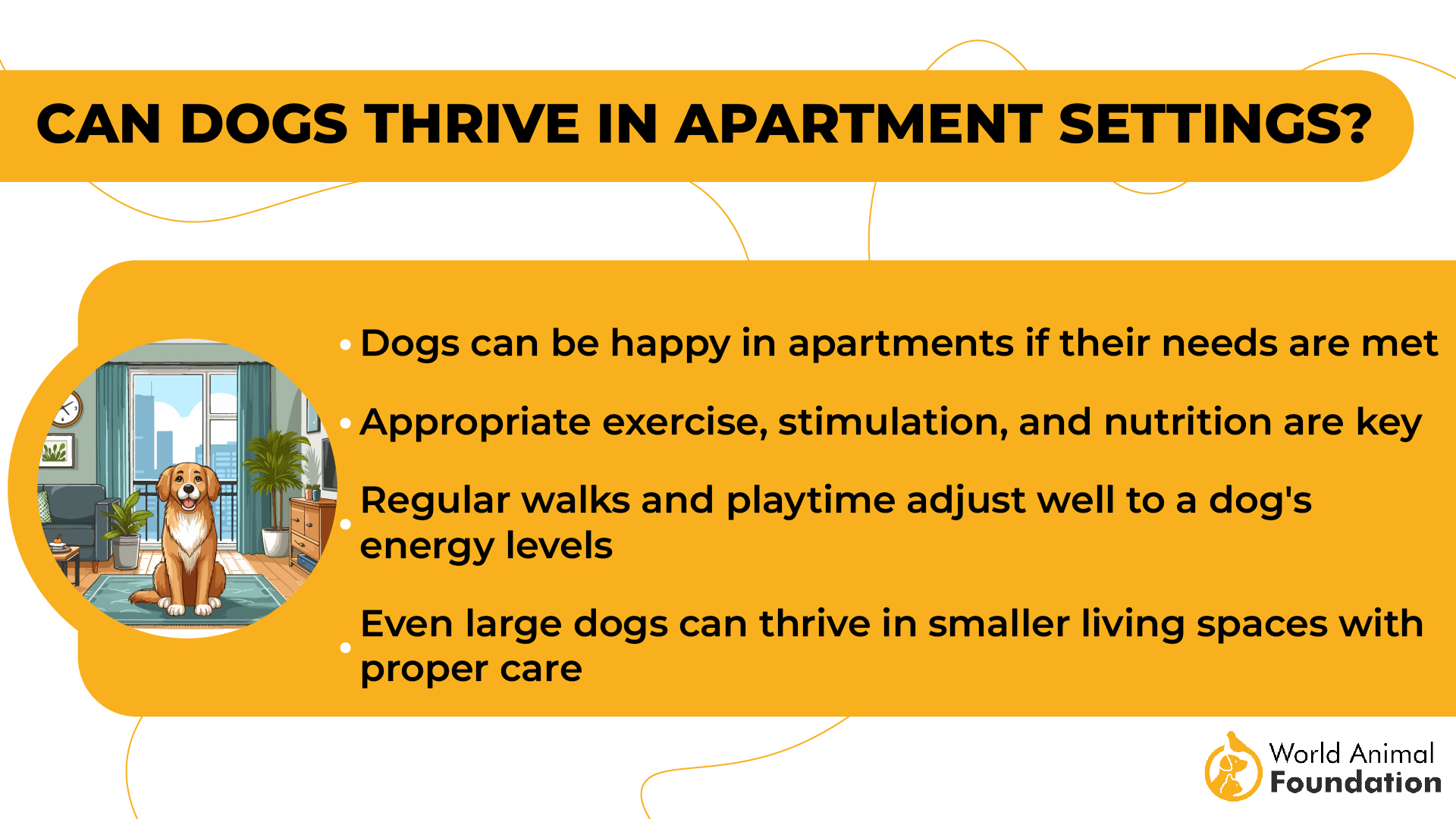 CAN DOGS THRIVE IN APARTMENT SETTINGS?

• Dogs can be happy in apartments if their needs are met

• Appropriate exercise, stimulation, and nutrition are key

• Regular walks and playtime adjust well to a dog's energy levels

• Even large dogs can thrive in smaller living spaces with proper care

World Animal Foundation